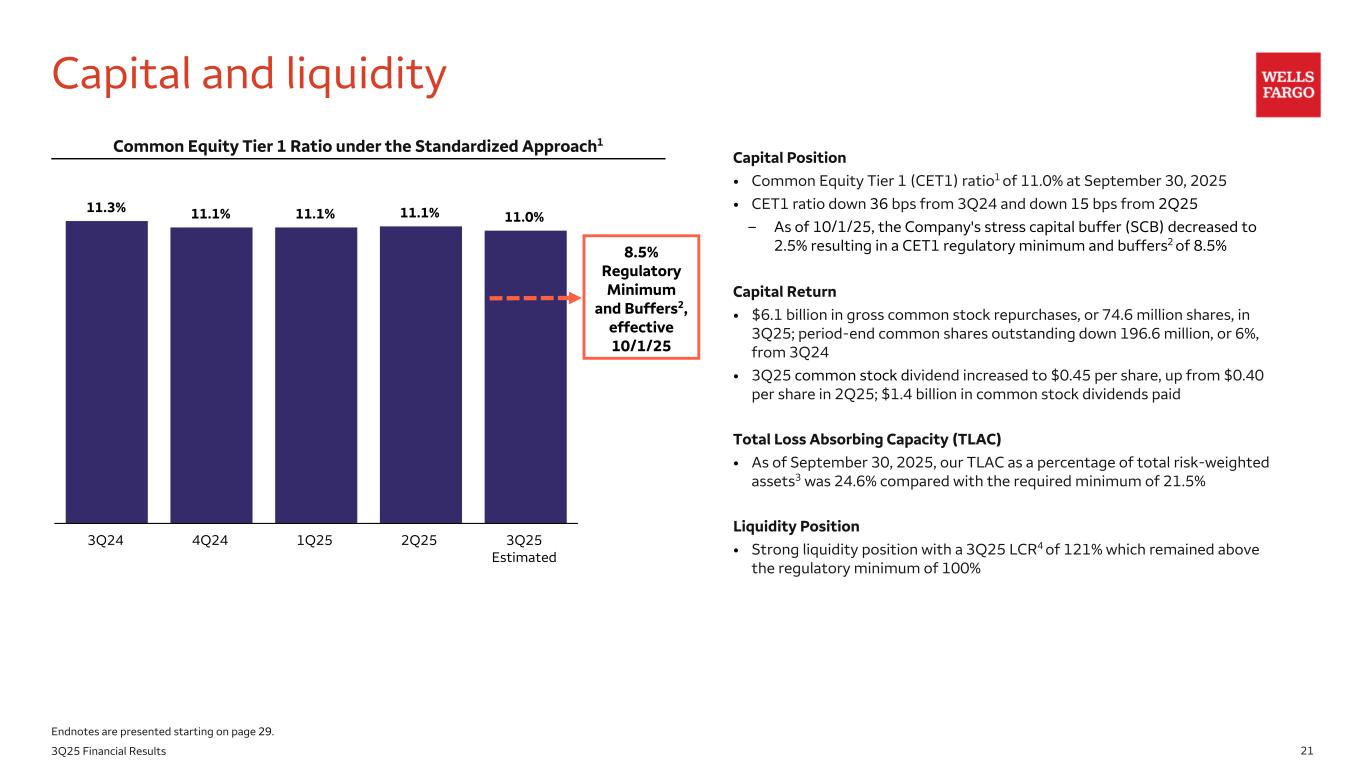 Capital and liquidity

WELLS FARGO

Common Equity Tier 1 Ratio under the Standardized Approach$^1$

11.3%
11.1%
11.1%
11.1%
11.0%

8.5% Regulatory Minimum and Buffers$^2$, effective 10/1/25

3Q24
4Q24
1Q25
2Q25
3Q25 Estimated

Capital Position
• Common Equity Tier 1 (CET1) ratio$^1$ of 11.0% at September 30, 2025
• CET1 ratio down 36 bps from 3Q24 and down 15 bps from 2Q25
– As of 10/1/25, the Company's stress capital buffer (SCB) decreased to 2.5% resulting in a CET1 regulatory minimum and buffers$^2$ of 8.5%

Capital Return
• $6.1 billion in gross common stock repurchases, or 74.6 million shares, in 3Q25; period-end common shares outstanding down 196.6 million, or 6%, from 3Q24
• 3Q25 common stock dividend increased to $0.45 per share, up from $0.40 per share in 2Q25; $1.4 billion in common stock dividends paid

Total Loss Absorbing Capacity (TLAC)
• As of September 30, 2025, our TLAC as a percentage of total risk-weighted assets$^3$ was 24.6% compared with the required minimum of 21.5%

Liquidity Position
• Strong liquidity position with a 3Q25 LCR$^4$ of 121% which remained above the regulatory minimum of 100%

Endnotes are presented starting on page 29.
3Q25 Financial Results
21